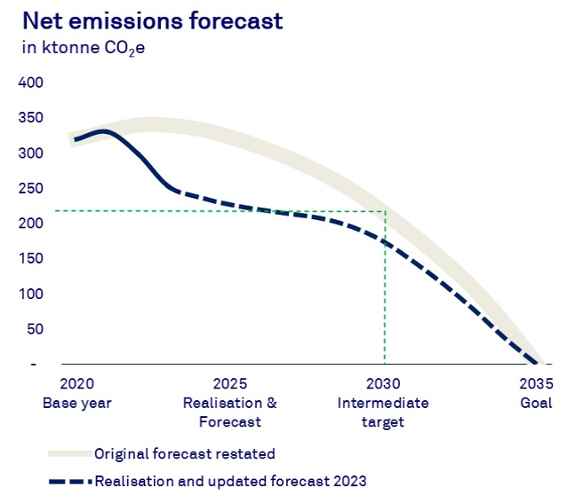 Net emissions forecast
in ktonne $CO_2e$

400
350
300
250
200
150
100
50
-

2020
Base year

2025
Realisation & Forecast

2030
Intermediate target

2035
Goal

Original forecast restated

Realisation and updated forecast 2023